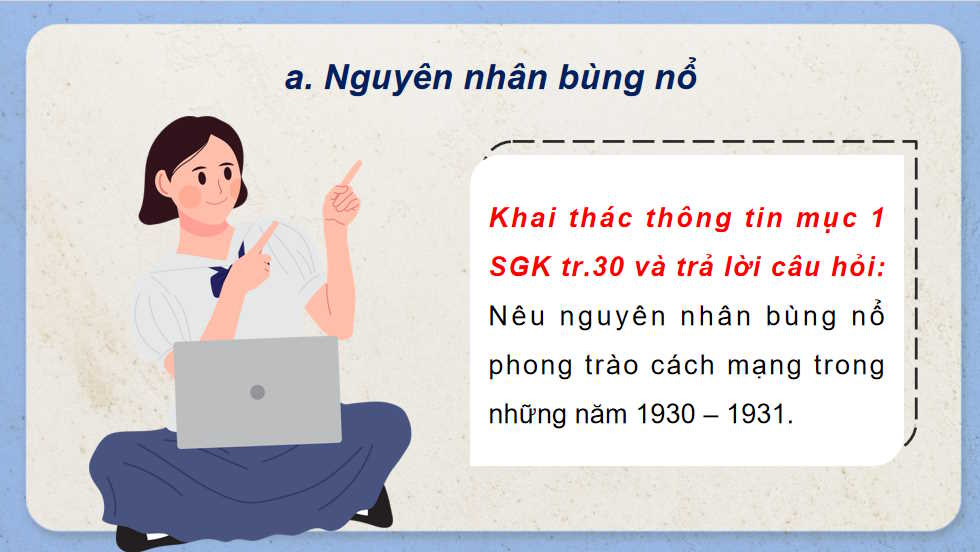 a. Nguyên nhân bùng nổ

Khai thác thông tin mục 1 SGK tr.30 và trả lời câu hỏi: Nêu nguyên nhân bùng nổ phong trào cách mạng trong những năm 1930 – 1931.